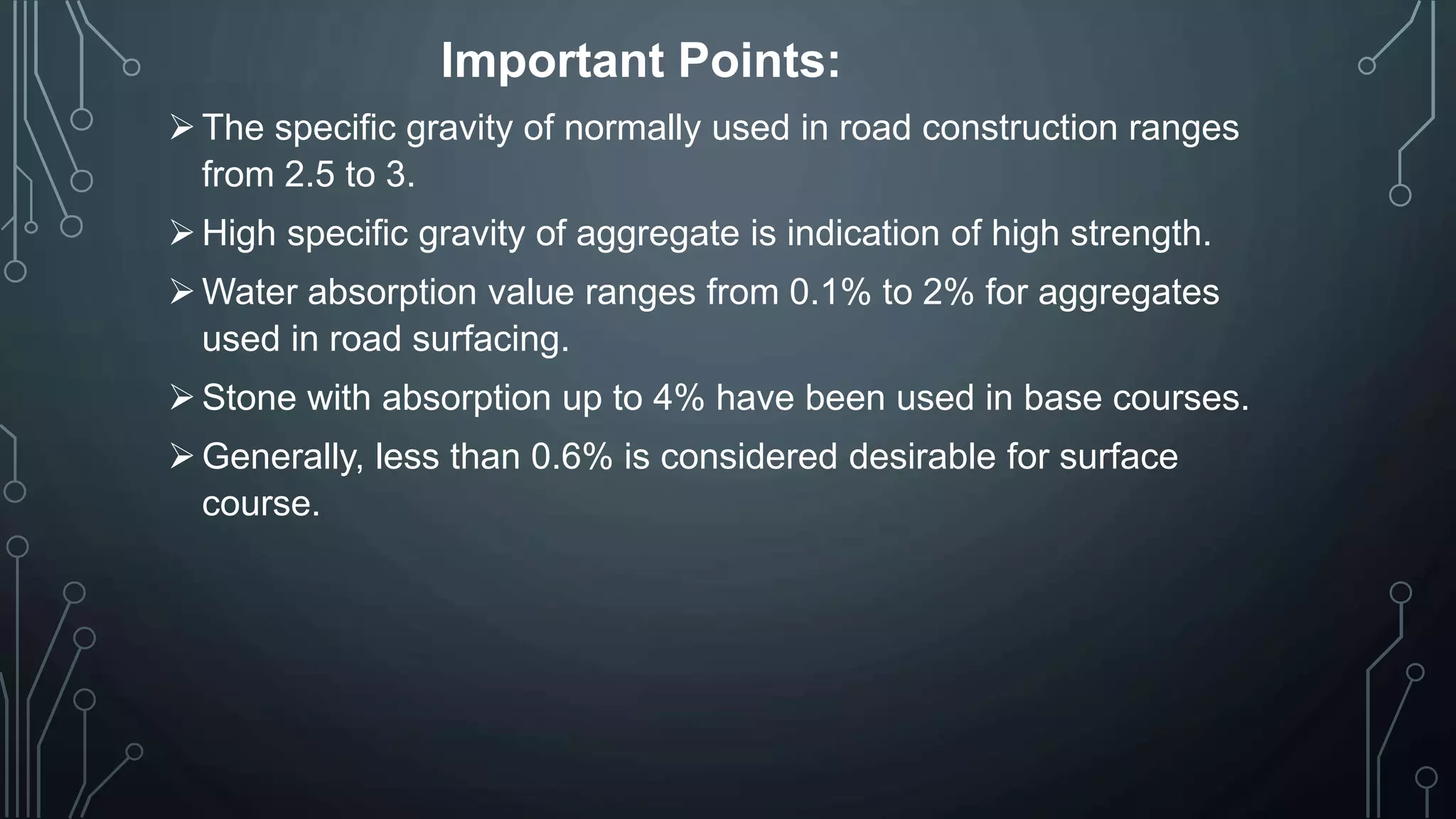 Important Points:

➢ The specific gravity of normally used in road construction ranges from 2.5 to 3.

➢ High specific gravity of aggregate is indication of high strength.

➢ Water absorption value ranges from 0.1% to 2% for aggregates used in road surfacing.

➢ Stone with absorption up to 4% have been used in base courses.

➢ Generally, less than 0.6% is considered desirable for surface course.